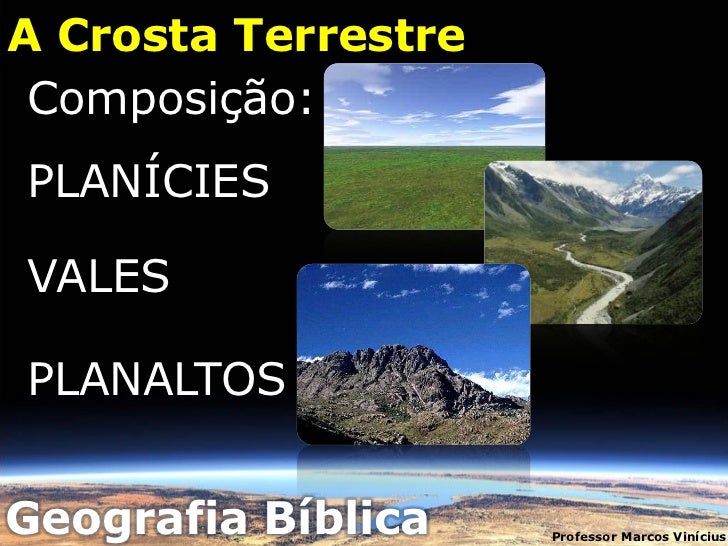 A Crosta Terrestre

Composição:

PLANÍCIES

VALES

PLANALTOS

Geografia Bíblica

Professor Marcos Vinícius